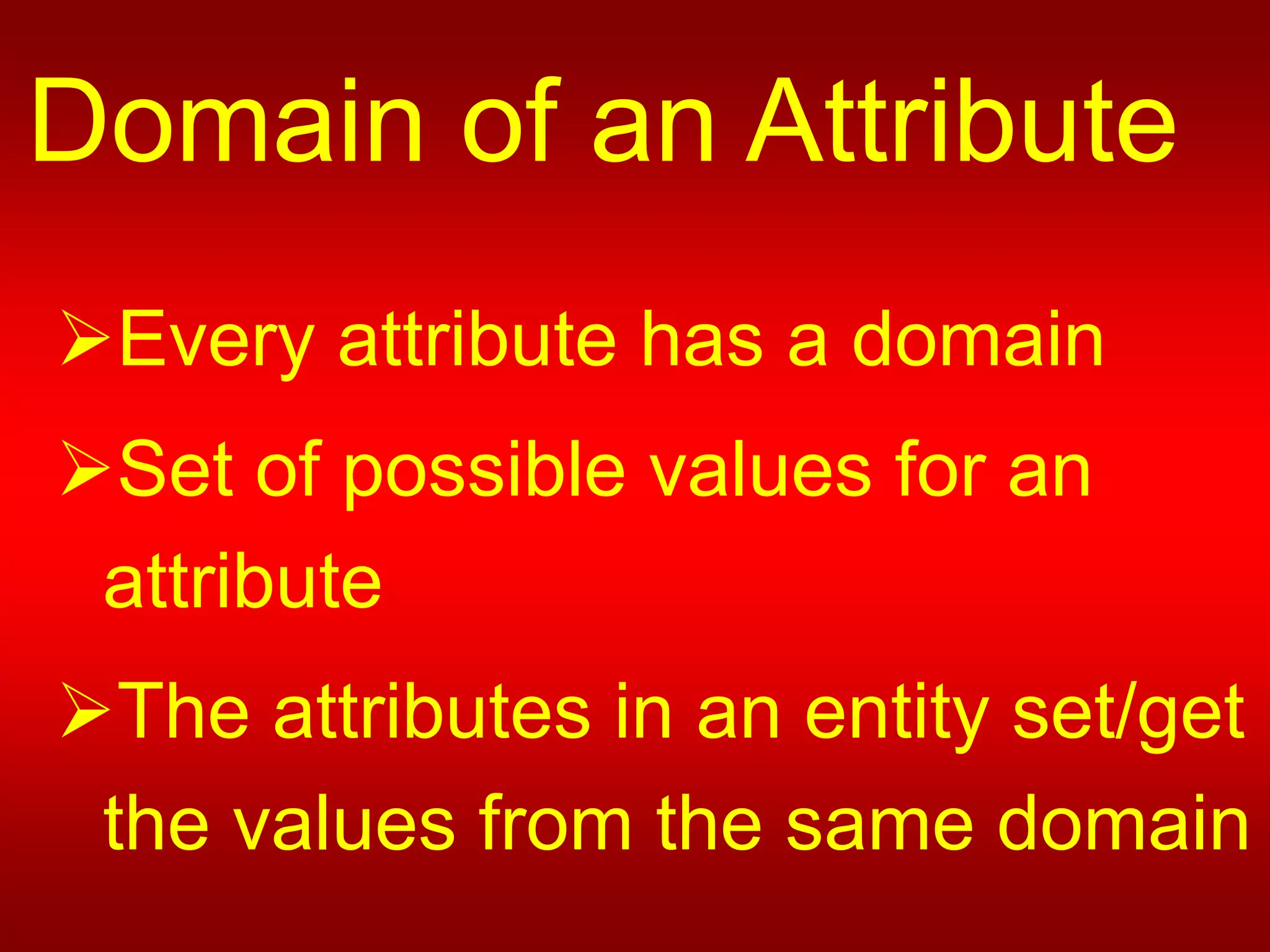 Domain of an Attribute

➢Every attribute has a domain

➢Set of possible values for an attribute

➢The attributes in an entity set/get the values from the same domain